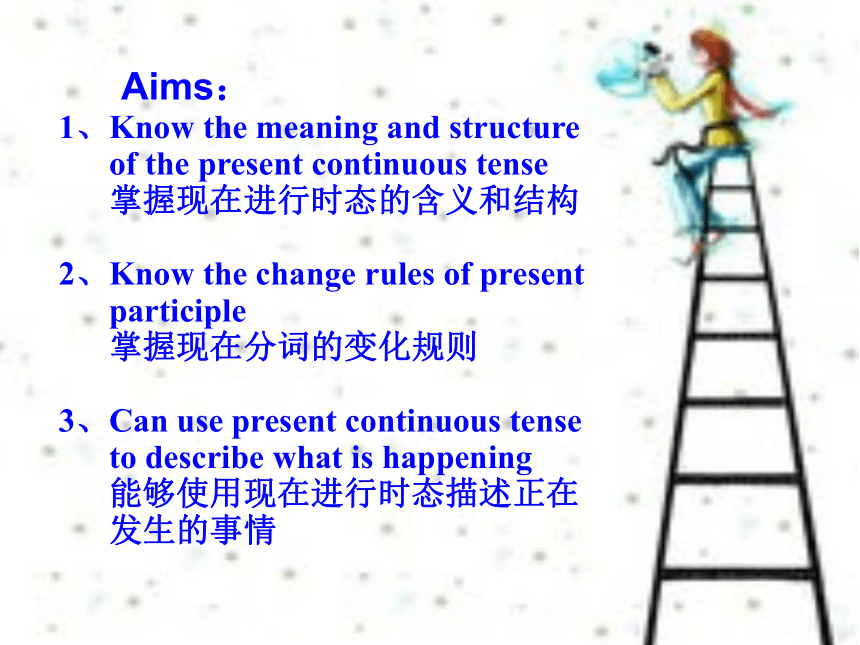 Aims：

1、Know the meaning and structure of the present continuous tense
掌握现在进行时态的含义和结构

2、Know the change rules of present participle
掌握现在分词的变化规则

3、Can use present continuous tense to describe what is happening
能够使用现在进行时态描述正在发生的事情